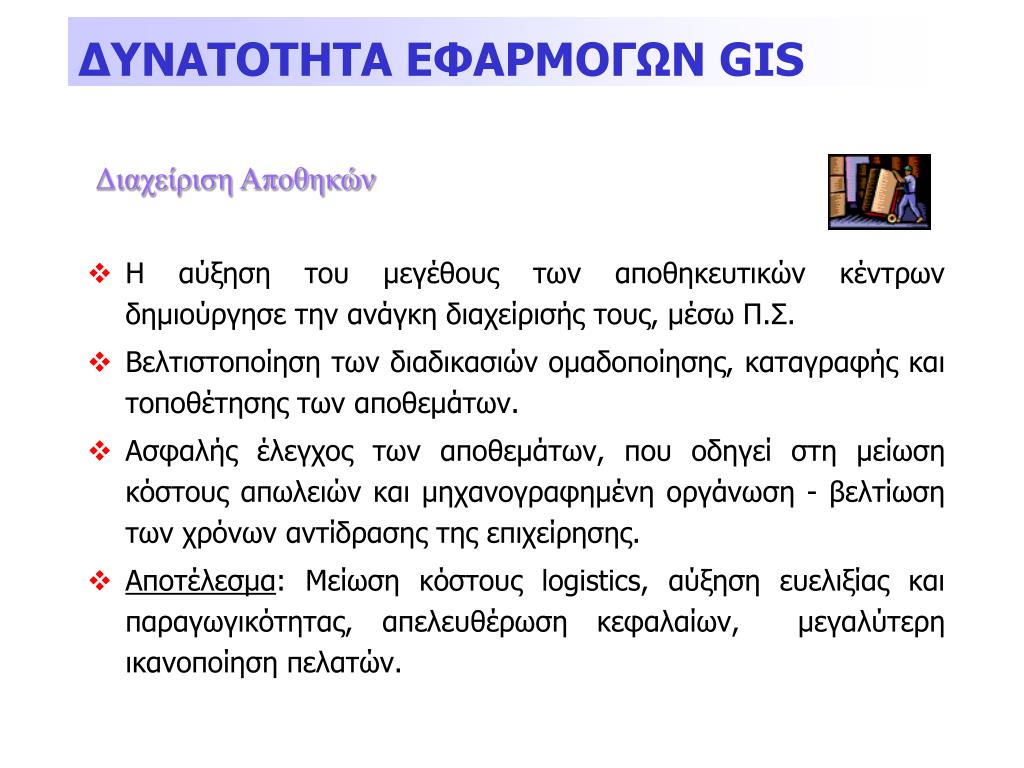 ΔΥΝΑΤΟΤΗΤΑ ΕΦΑΡΜΟΓΩΝ GIS

Διαχείριση Αποθηκών

❖ Η αύξηση του μεγέθους των αποθηκευτικών κέντρων δημιούργησε την ανάγκη διαχείρισής τους, μέσω Π.Σ.

❖ Βελτιστοποίηση των διαδικασιών ομαδοποίησης, καταγραφής και τοποθέτησης των αποθεμάτων.

❖ Ασφαλής έλεγχος των αποθεμάτων, που οδηγεί στη μείωση κόστους απωλειών και μηχανογραφημένη οργάνωση - βελτίωση των χρόνων αντίδρασης της επιχείρησης.

❖ Αποτέλεσμα: Μείωση κόστους logistics, αύξηση ευελιξίας και παραγωγικότητας, απελευθέρωση κεφαλαίων, μεγαλύτερη ικανοποίηση πελατών.